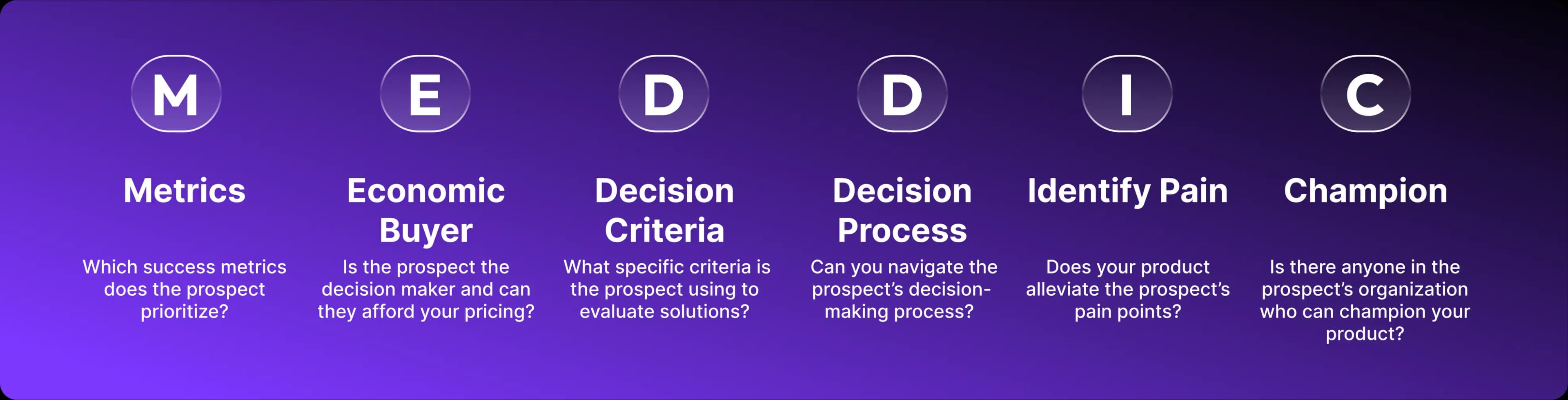 M

Metrics

Which success metrics does the prospect prioritize?

E

Economic Buyer

Is the prospect the decision maker and can they afford your pricing?

D

Decision Criteria

What specific criteria is the prospect using to evaluate solutions?

D

Decision Process

Can you navigate the prospect's decision-making process?

I

Identify Pain

Does your product alleviate the prospect's pain points?

C

Champion

Is there anyone in the prospect's organization who can champion your product?